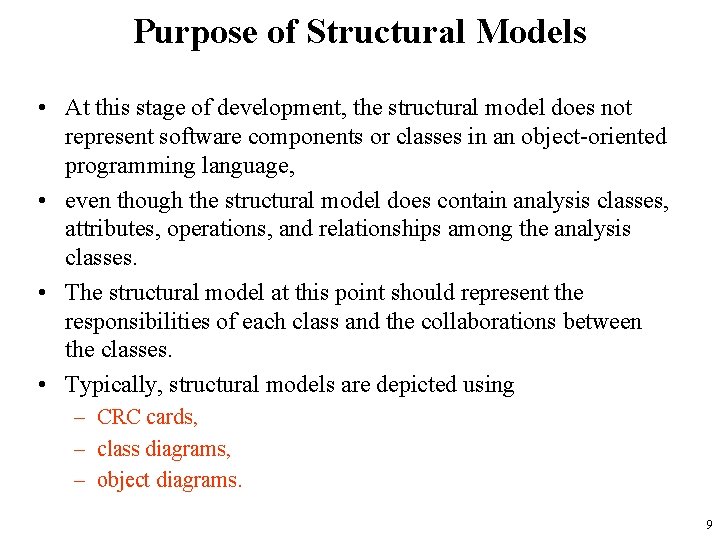 Purpose of Structural Models

• At this stage of development, the structural model does not represent software components or classes in an object-oriented programming language,
• even though the structural model does contain analysis classes, attributes, operations, and relationships among the analysis classes.
• The structural model at this point should represent the responsibilities of each class and the collaborations between the classes.
• Typically, structural models are depicted using
– CRC cards,
– class diagrams,
– object diagrams.

9